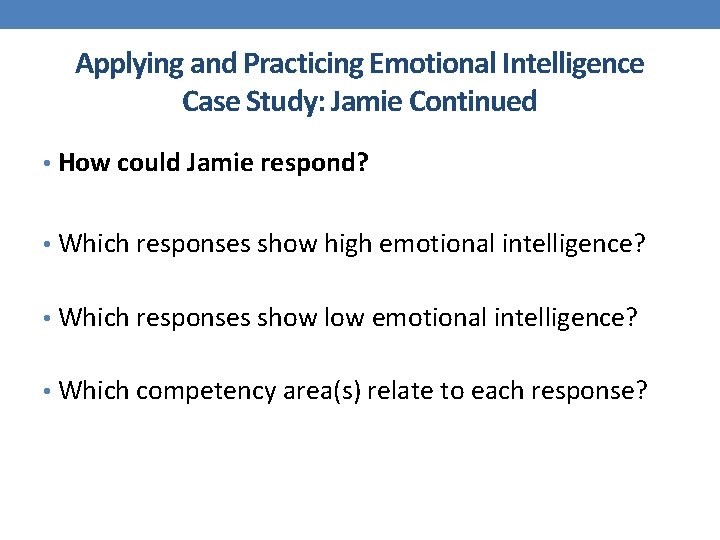 Applying and Practicing Emotional Intelligence
Case Study: Jamie Continued

• How could Jamie respond?

• Which responses show high emotional intelligence?

• Which responses show low emotional intelligence?

• Which competency area(s) relate to each response?